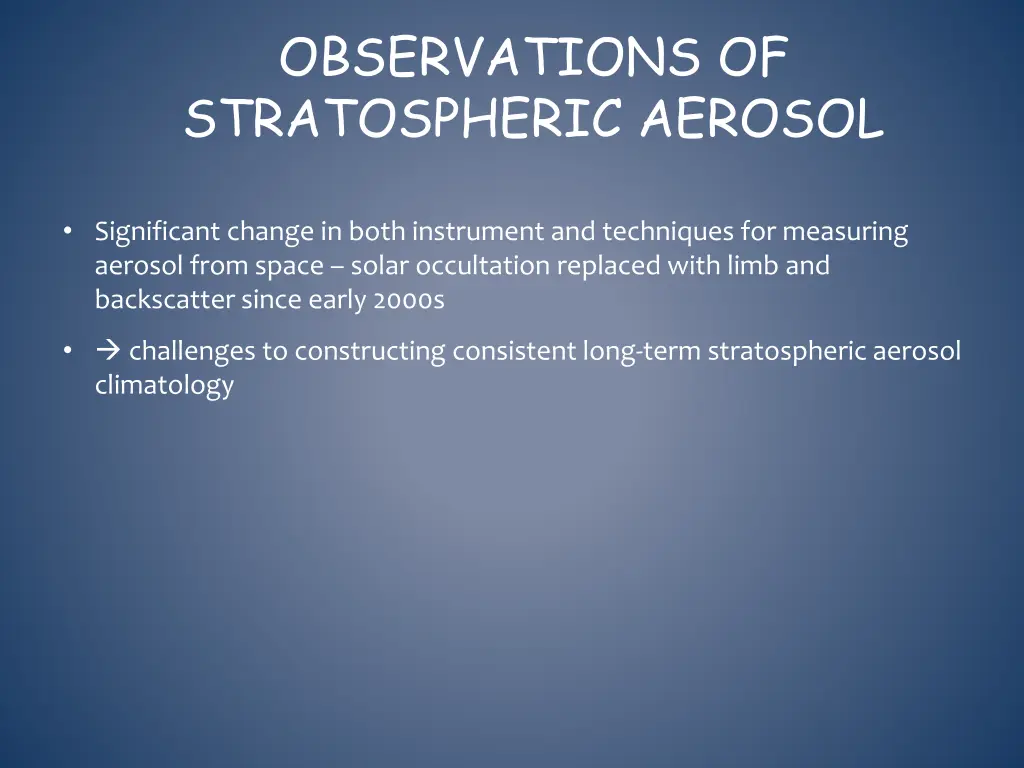 OBSERVATIONS OF STRATOSPHERIC AEROSOL

• Significant change in both instrument and techniques for measuring aerosol from space – solar occultation replaced with limb and backscatter since early 2000s

• → challenges to constructing consistent long-term stratospheric aerosol climatology